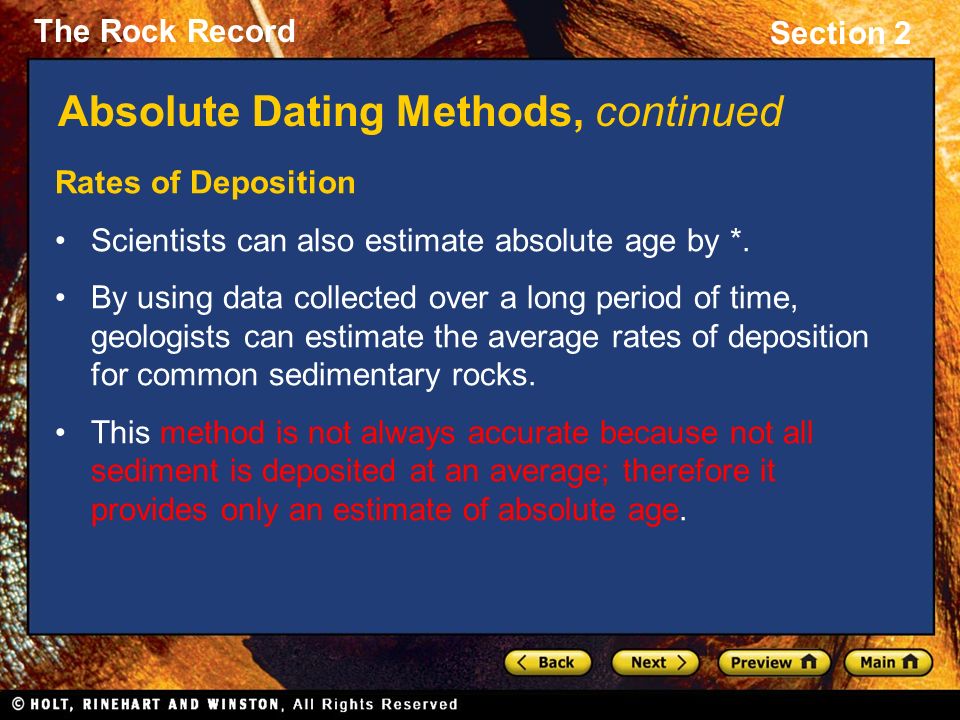 The Rock Record

Section 2

Absolute Dating Methods, continued

Rates of Deposition

• Scientists can also estimate absolute age by *.

• By using data collected over a long period of time, geologists can estimate the average rates of deposition for common sedimentary rocks.

• This method is not always accurate because not all sediment is deposited at an average; therefore it provides only an estimate of absolute age.

Back Next Preview Main

© HOLT, RINEHART AND WINSTON, All Rights Reserved